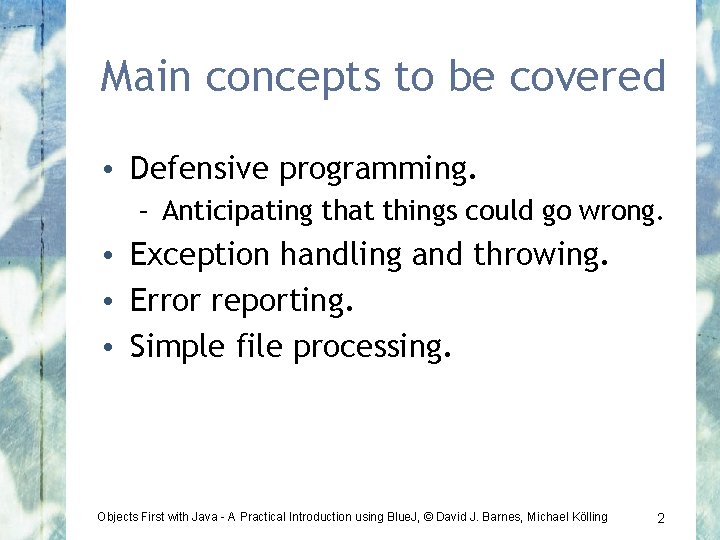 Main concepts to be covered

• Defensive programming.
  – Anticipating that things could go wrong.
• Exception handling and throwing.
• Error reporting.
• Simple file processing.

Objects First with Java - A Practical Introduction using BlueJ, © David J. Barnes, Michael Kölling

2